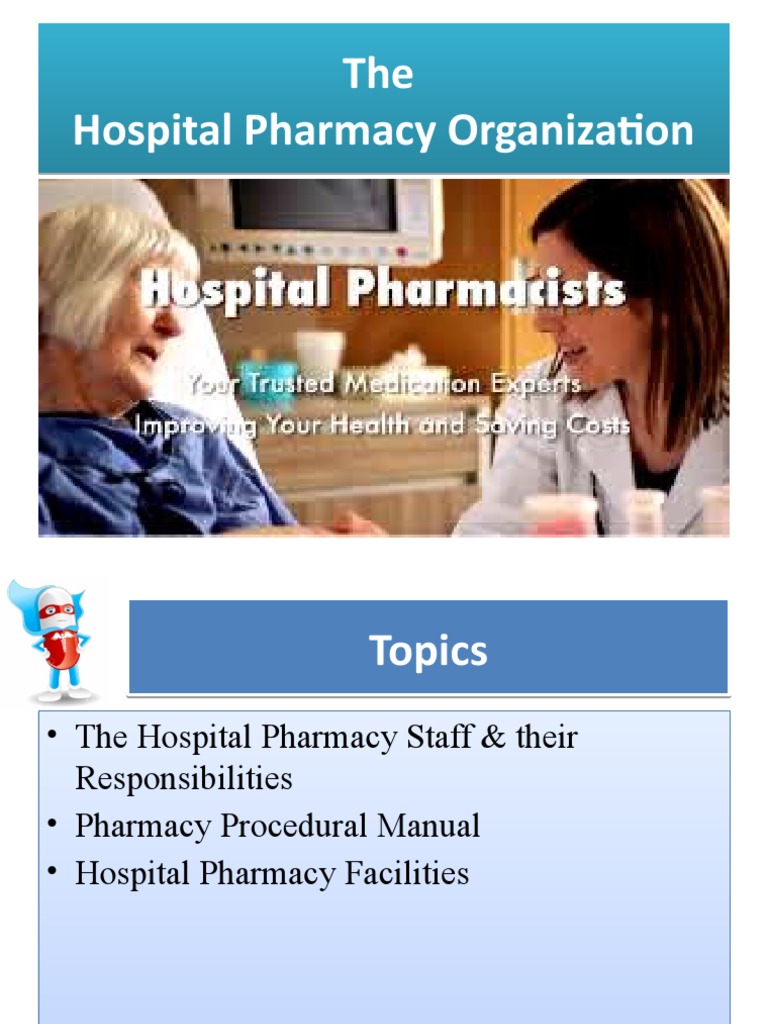 The
Hospital Pharmacy Organization

Hospital Pharmacists
Your Trusted Medication Experts
Improving Your Health and Saving Costs

Topics

• The Hospital Pharmacy Staff & their Responsibilities
• Pharmacy Procedural Manual
• Hospital Pharmacy Facilities